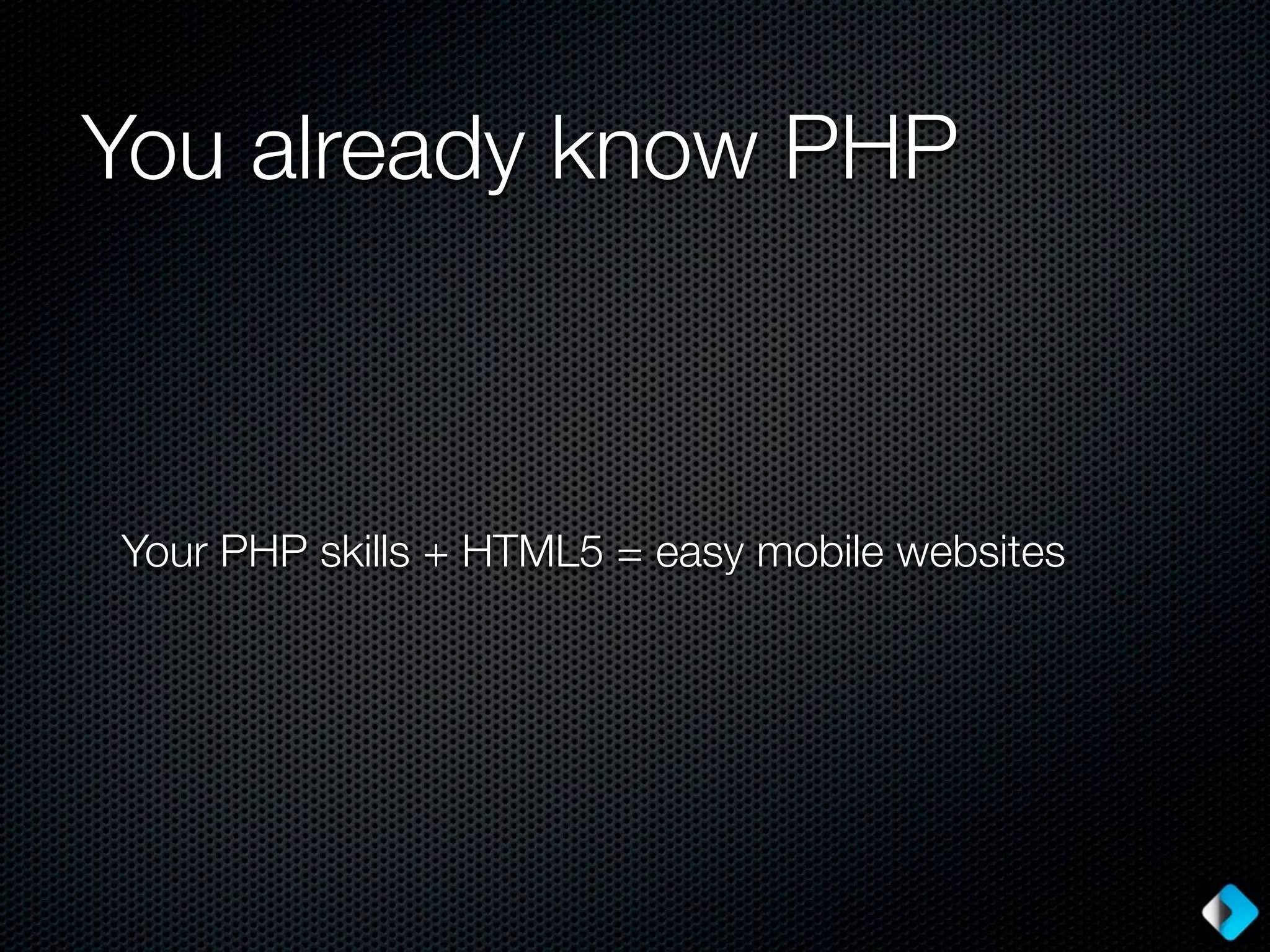 You already know PHP

Your PHP skills + HTML5 = easy mobile websites